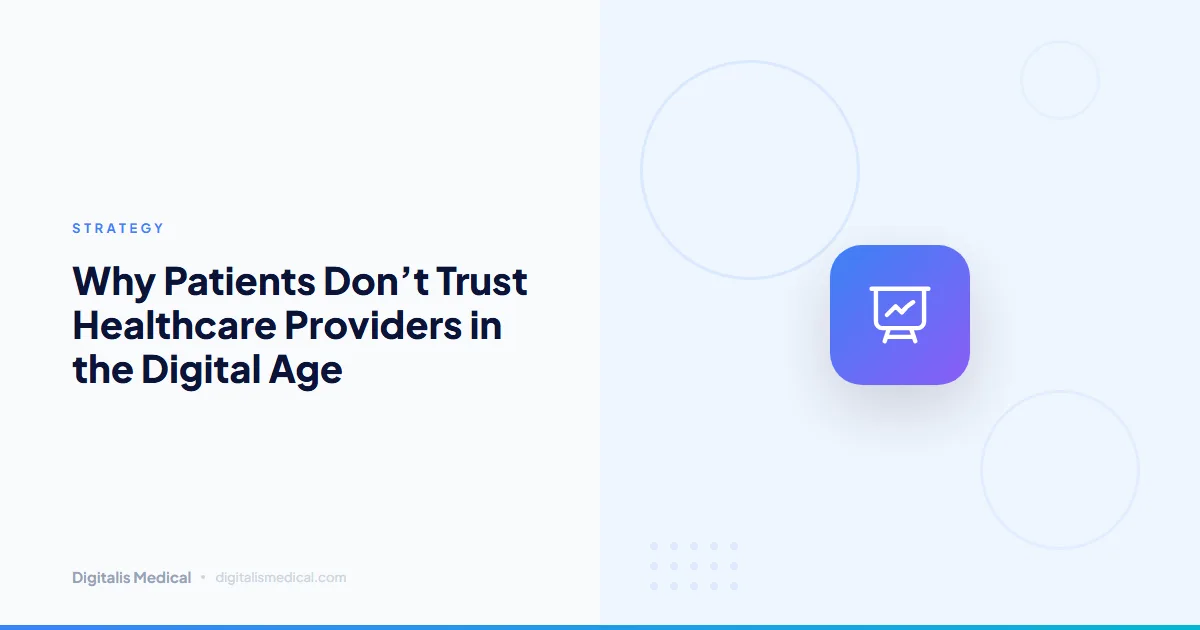 STRATEGY

Why Patients Don’t Trust Healthcare Providers in the Digital Age

Digitalis Medical • digitalismedical.com